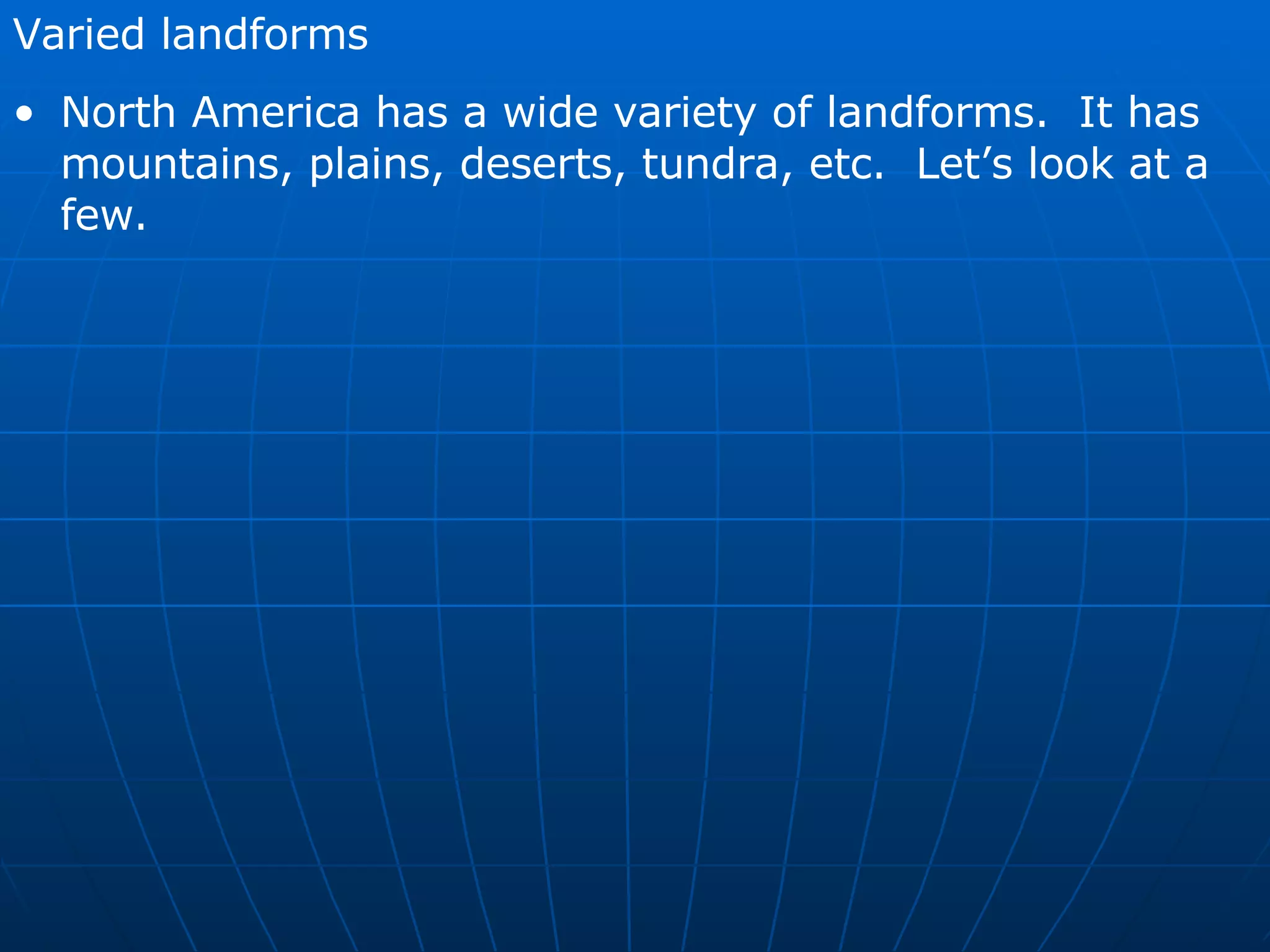 Varied landforms

• North America has a wide variety of landforms. It has mountains, plains, deserts, tundra, etc. Let’s look at a few.